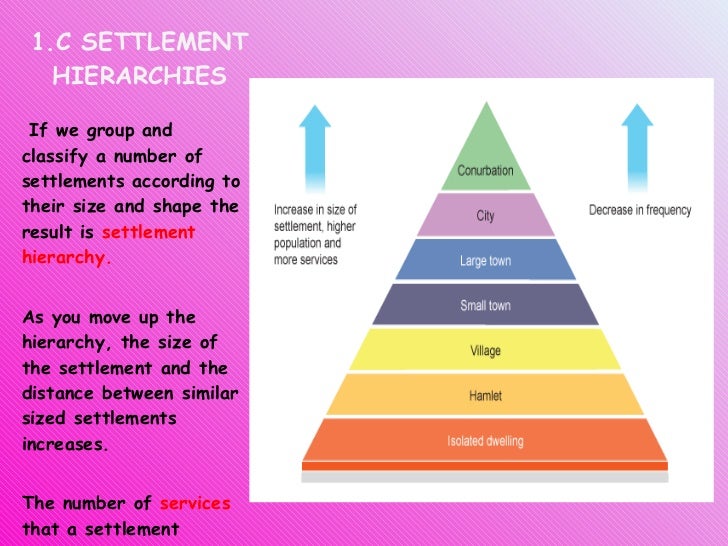 1.C SETTLEMENT HIERARCHIES

If we group and classify a number of settlements according to their size and shape the result is settlement hierarchy.

As you move up the hierarchy, the size of the settlement and the distance between similar sized settlements increases.

The number of services that a settlement

Increase in size of settlement, higher population and more services

Conurbation

City

Large town

Small town

Village

Hamlet

Isolated dwelling

Decrease in frequency